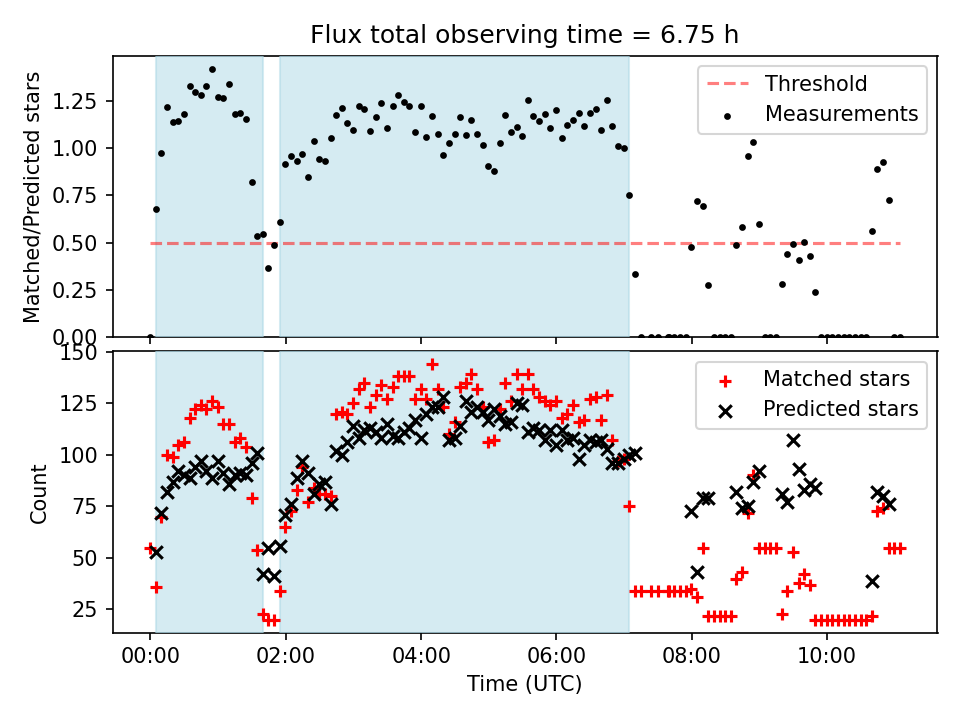 Flux total observing time = 6.75 h

Matched/Predicted stars

1.25
1.00
0.75
0.50
0.25
0.00

Threshold
Measurements

Count

150
125
100
75
50
25

Matched stars
Predicted stars

00:00
02:00
04:00
06:00
08:00
10:00

Time (UTC)